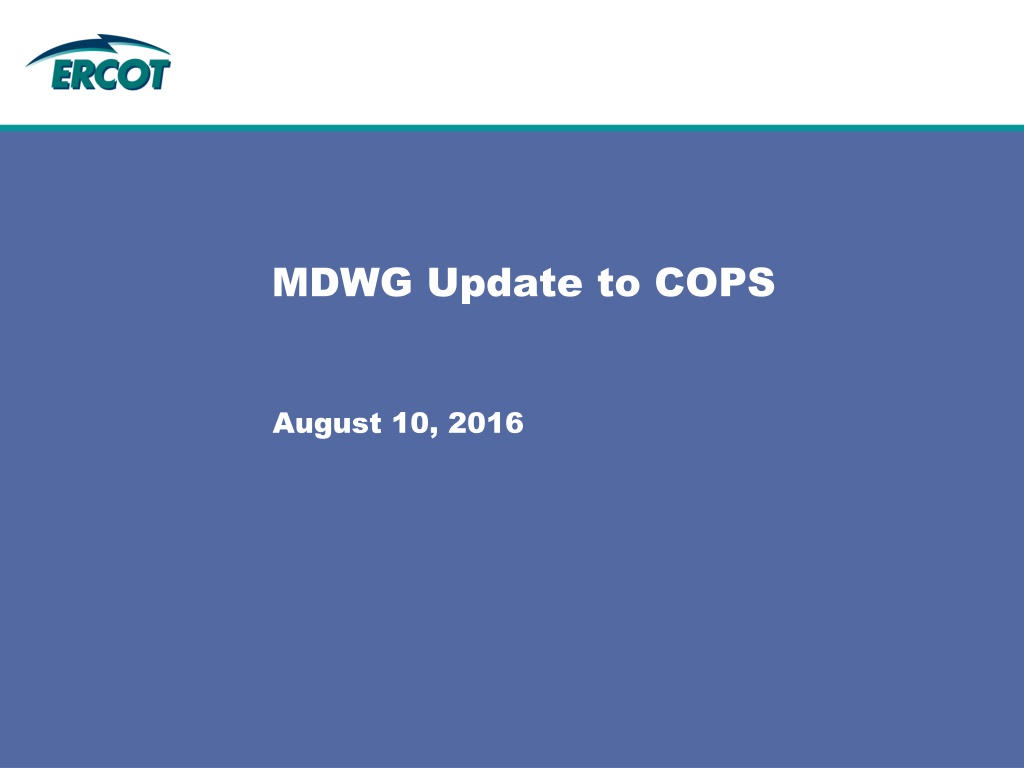 ERCOT

MDWG Update to COPS

August 10, 2016